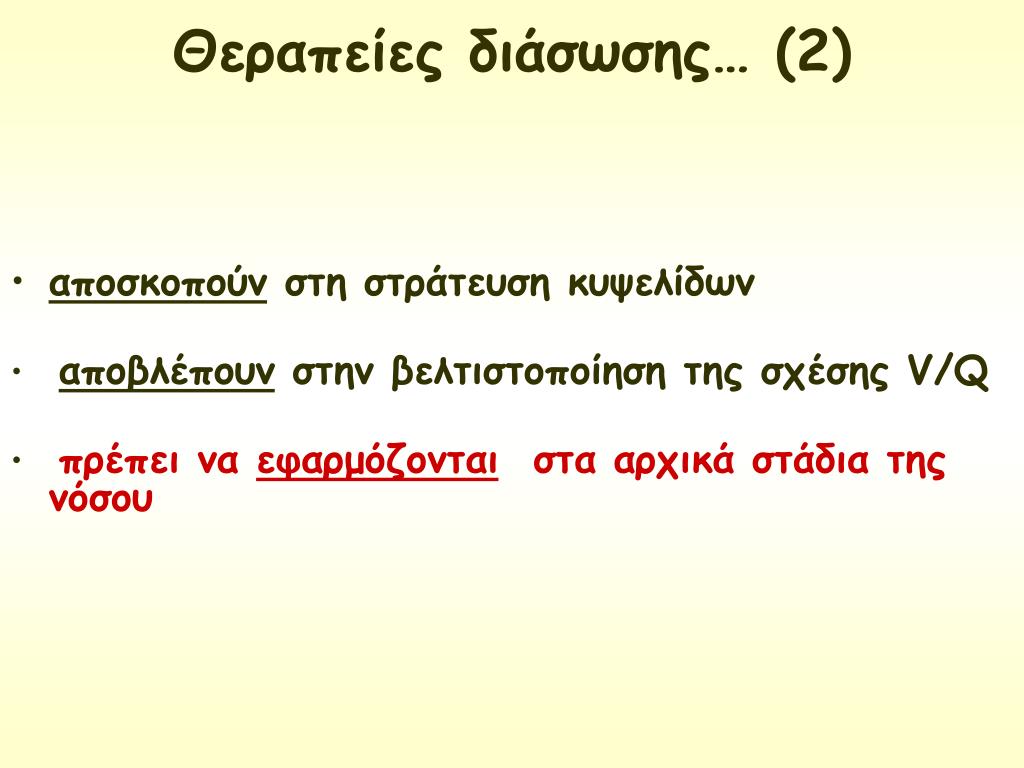 Θεραπείες διάσωσης… (2)

• αποσκοπούν στη στράτευση κυψελίδων

• αποβλέπουν στην βελτιστοποίηση της σχέσης V/Q

• πρέπει να εφαρμόζονται στα αρχικά στάδια της νόσου